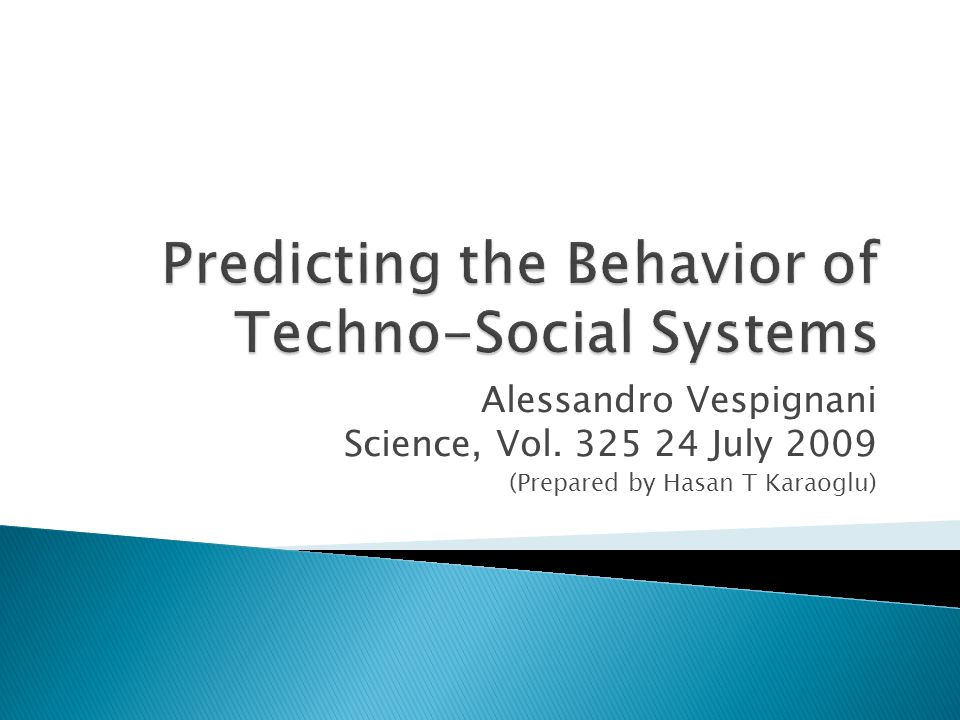 Predicting the Behavior of Techno-Social Systems

Alessandro Vespignani
Science, Vol. 325 24 July 2009
(Prepared by Hasan T Karaoglu)